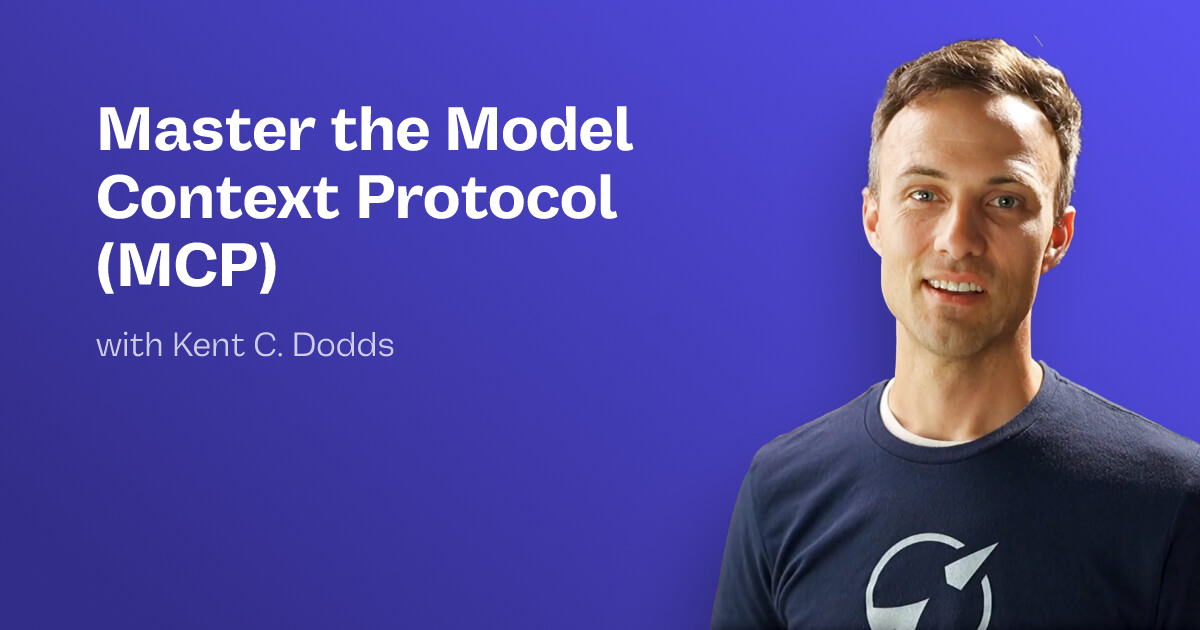 Master the Model Context Protocol (MCP)

with Kent C. Dodds